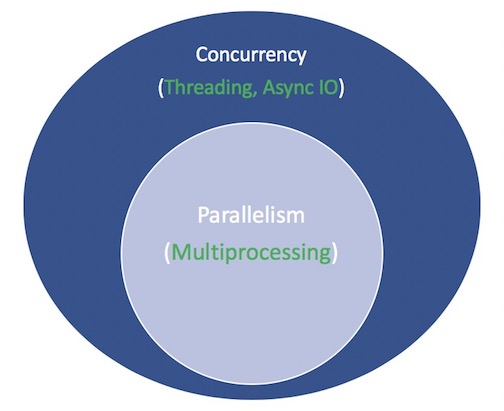 Concurrency
(Threading, Async IO)

Parallelism
(Multiprocessing)